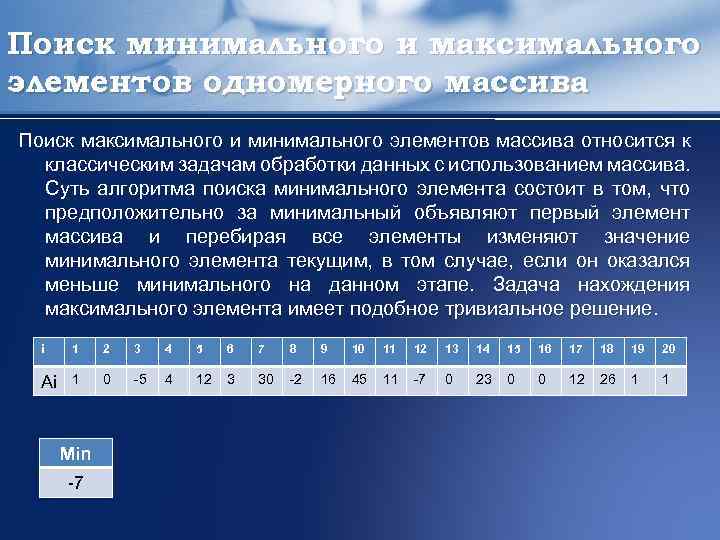 Поиск минимального и максимального элементов одномерного массива

Поиск максимального и минимального элементов массива относится к классическим задачам обработки данных с использованием массива. Суть алгоритма поиска минимального элемента состоит в том, что предположительно за минимальный объявляют первый элемент массива и перебирая все элементы изменяют значение минимального элемента текущим, в том случае, если он оказался меньше минимального на данном этапе. Задача нахождения максимального элемента имеет подобное тривиальное решение.

| i | 1 | 2 | 3 | 4 | 5 | 6 | 7 | 8 | 9 | 10 | 11 | 12 | 13 | 14 | 15 | 16 | 17 | 18 | 19 | 20 |
|---|---|---|---|---|---|---|---|---|---|---|---|---|---|---|---|---|---|---|---|---|
| Ai | 1 | 0 | -5 | 4 | 12 | 3 | 30 | -2 | 16 | 45 | 11 | -7 | 0 | 23 | 0 | 0 | 12 | 26 | 1 | 1 |

| Min |
|---|
| -7 |